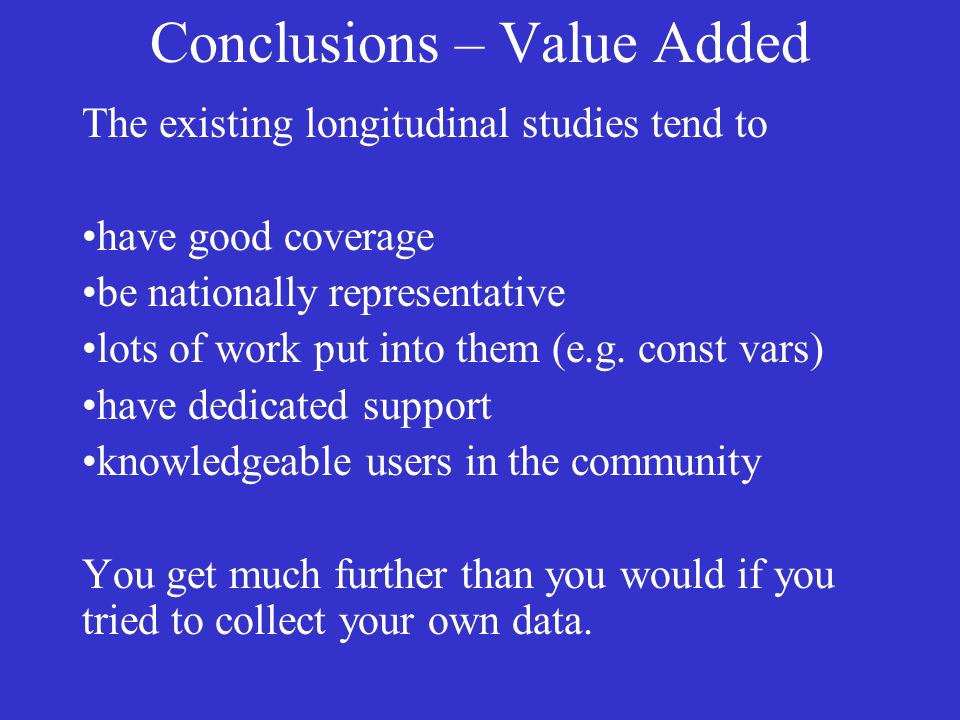 Conclusions – Value Added

The existing longitudinal studies tend to

•have good coverage
•be nationally representative
•lots of work put into them (e.g. const vars)
•have dedicated support
•knowledgeable users in the community

You get much further than you would if you tried to collect your own data.